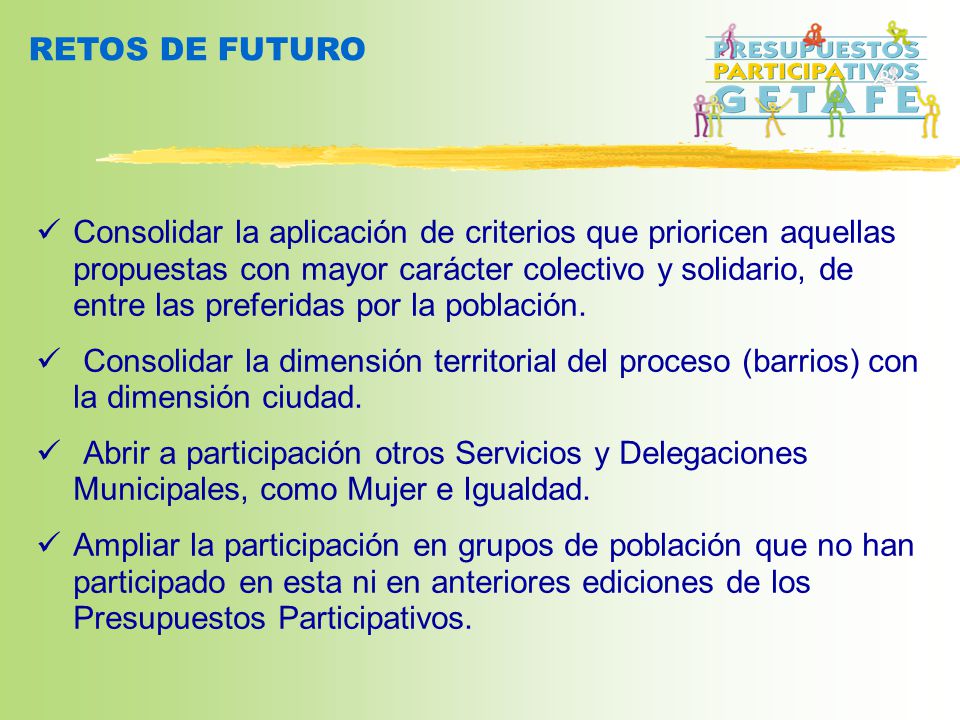 RETOS DE FUTURO

PRESUPUESTOS PARTICIPATIVOS GETAFE

✓ Consolidar la aplicación de criterios que prioricen aquellas propuestas con mayor carácter colectivo y solidario, de entre las preferidas por la población.

✓ Consolidar la dimensión territorial del proceso (barrios) con la dimensión ciudad.

✓ Abrir a participación otros Servicios y Delegaciones Municipales, como Mujer e Igualdad.

✓ Ampliar la participación en grupos de población que no han participado en esta ni en anteriores ediciones de los Presupuestos Participativos.